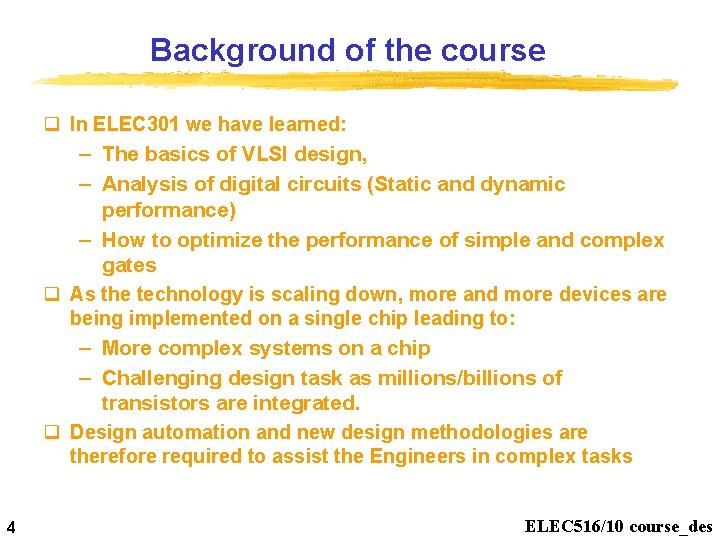 Background of the course

❑ In ELEC301 we have learned:
– The basics of VLSI design,
– Analysis of digital circuits (Static and dynamic performance)
– How to optimize the performance of simple and complex gates
❑ As the technology is scaling down, more and more devices are being implemented on a single chip leading to:
– More complex systems on a chip
– Challenging design task as millions/billions of transistors are integrated.
❑ Design automation and new design methodologies are therefore required to assist the Engineers in complex tasks

4

ELEC516/10 course_des